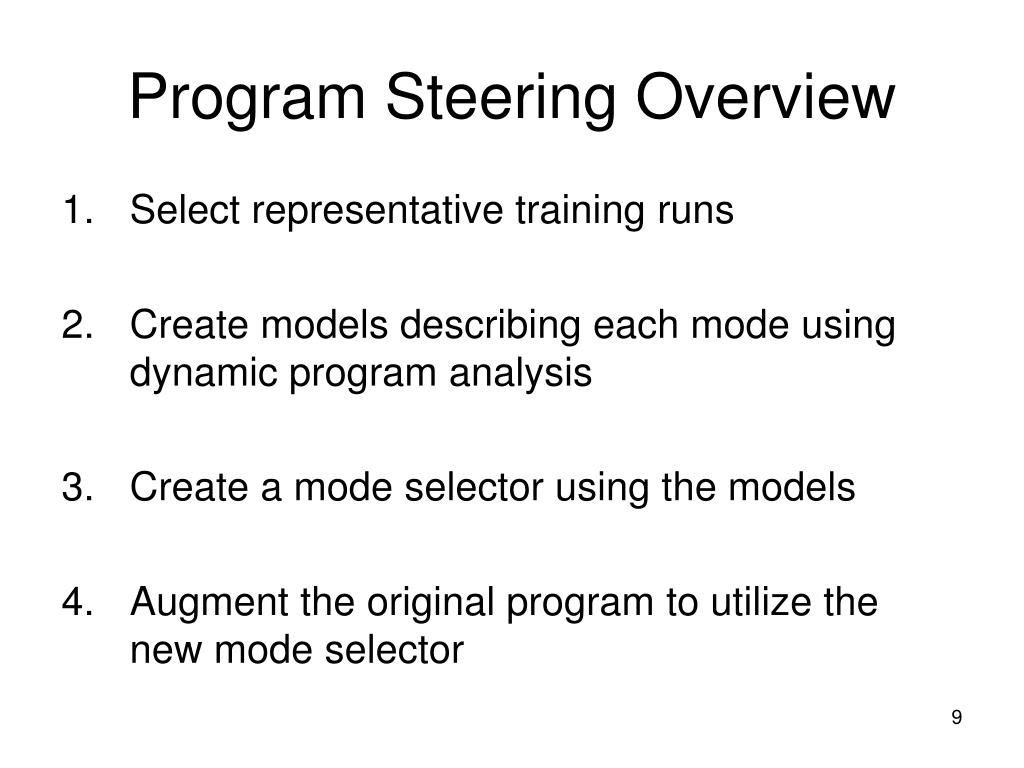 Program Steering Overview

1. Select representative training runs

2. Create models describing each mode using dynamic program analysis

3. Create a mode selector using the models

4. Augment the original program to utilize the new mode selector

9